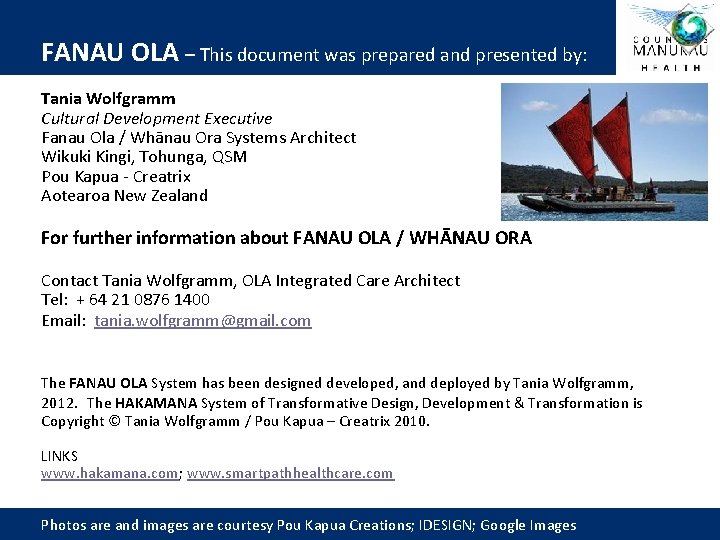 FANAU OLA – This document was prepared and presented by:

COUNTIES MANUKAU HEALTH

Tania Wolfgramm
Cultural Development Executive
Fanau Ola / Whānau Ora Systems Architect
Wikuki Kingi, Tohunga, QSM
Pou Kapua - Creatrix
Aotearoa New Zealand

For further information about FANAU OLA / WHĀNAU ORA

Contact Tania Wolfgramm, OLA Integrated Care Architect
Tel: + 64 21 0876 1400
Email: tania.wolfgramm@gmail.com

The FANAU OLA System has been designed developed, and deployed by Tania Wolfgramm, 2012. The HAKAMANA System of Transformative Design, Development & Transformation is Copyright © Tania Wolfgramm / Pou Kapua – Creatrix 2010.

LINKS
www.hakamana.com; www.smartpathhealthcare.com

Photos are and images are courtesy Pou Kapua Creations; IDESIGN; Google Images